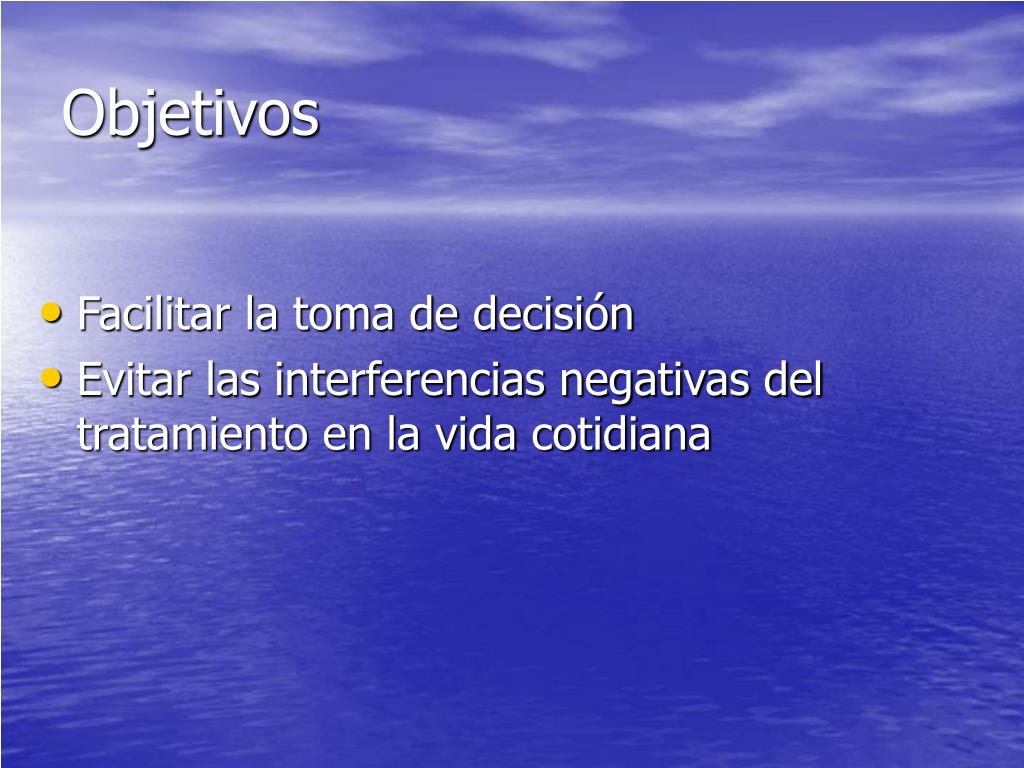 Objetivos

• Facilitar la toma de decisión
• Evitar las interferencias negativas del tratamiento en la vida cotidiana